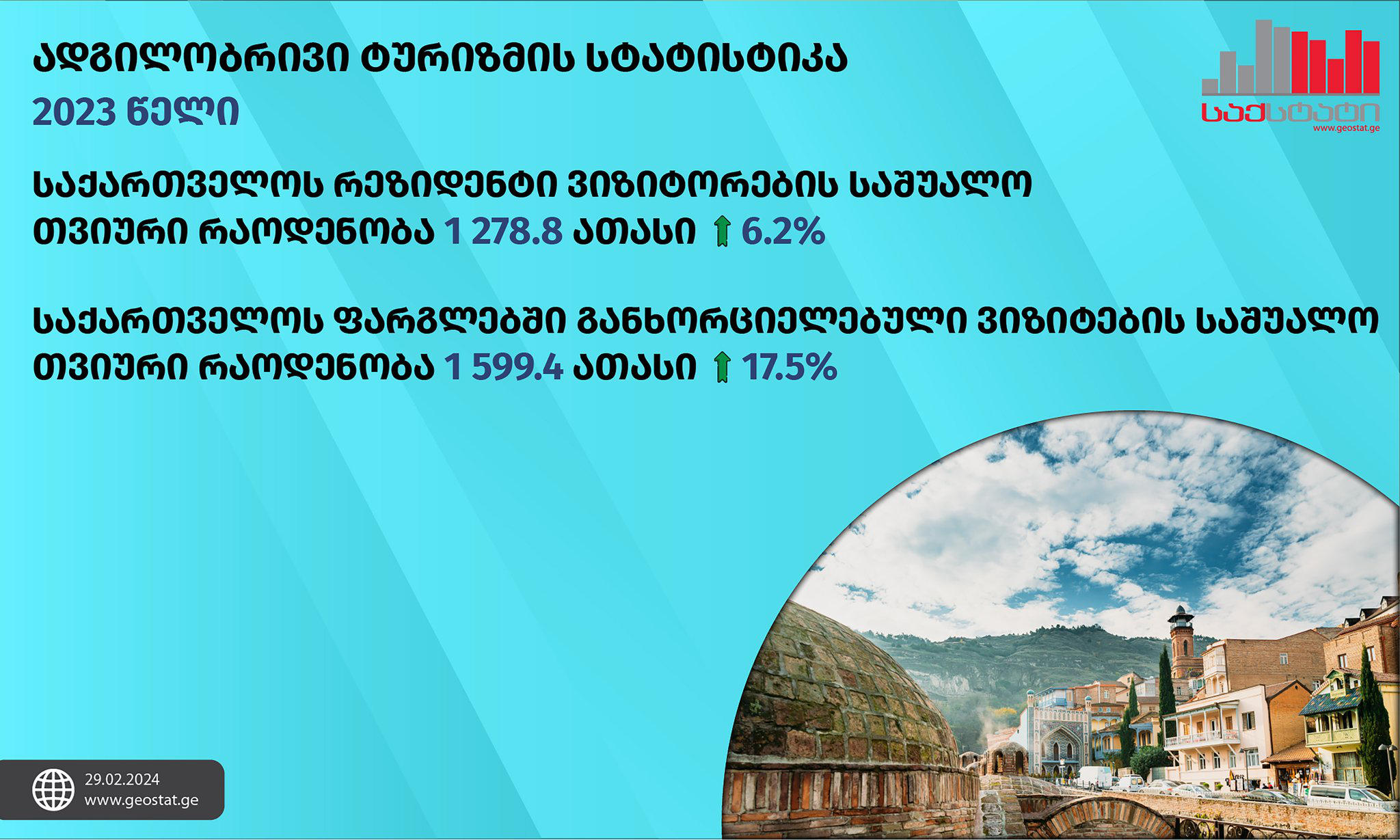 ადგილობრივი ტურიზმის სტატისტიკა
2023 წელი

საქსტატი
www.geostat.ge

საქართველოს რეზიდენტი ვიზიტორების საშუალო თვიური რაოდენობა 1 278.8 ათასი 6.2%

საქართველოს ფარგლებში განხორციელებული ვიზიტების საშუალო თვიური რაოდენობა 1 599.4 ათასი 17.5%

29.02.2024
www.geostat.ge